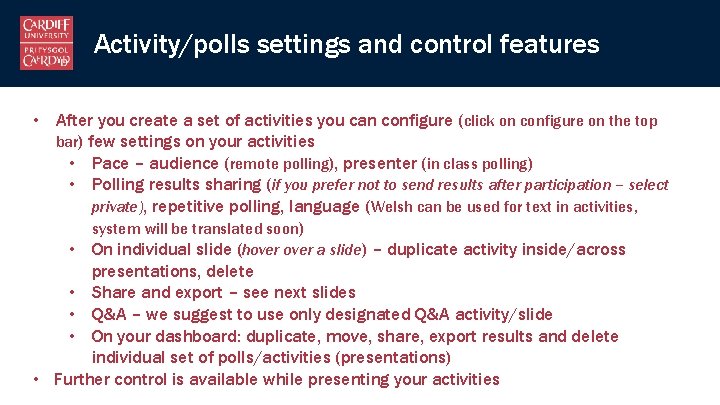 CARDIFF UNIVERSITY
PRIFYSGOL CAERDYDD

Activity/polls settings and control features

• After you create a set of activities you can configure (click on configure on the top bar) few settings on your activities
  • Pace – audience (remote polling), presenter (in class polling)
  • Polling results sharing (if you prefer not to send results after participation – select private), repetitive polling, language (Welsh can be used for text in activities, system will be translated soon)
  • On individual slide (hover over a slide) – duplicate activity inside/across presentations, delete
  • Share and export – see next slides
  • Q&A – we suggest to use only designated Q&A activity/slide
  • On your dashboard: duplicate, move, share, export results and delete individual set of polls/activities (presentations)
• Further control is available while presenting your activities